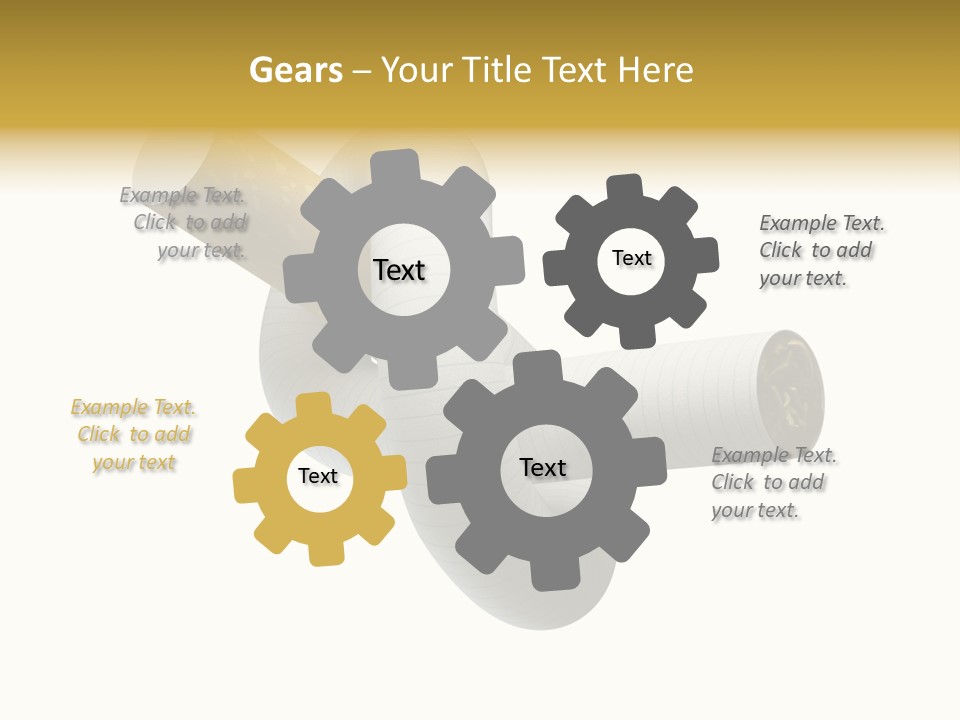 Gears – Your Title Text Here

Example Text. Click to add your text.

Text

Text

Example Text. Click to add your text.

Example Text. Click to add your text

Text

Text

Example Text. Click to add your text.